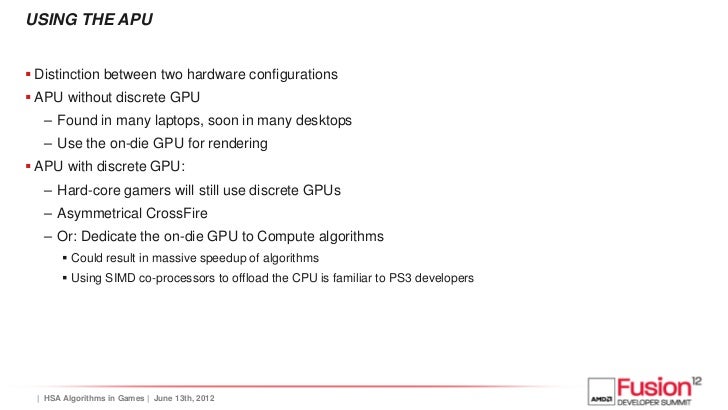 USING THE APU

▪ Distinction between two hardware configurations
▪ APU without discrete GPU
– Found in many laptops, soon in many desktops
– Use the on-die GPU for rendering
▪ APU with discrete GPU:
– Hard-core gamers will still use discrete GPUs
– Asymmetrical CrossFire
– Or: Dedicate the on-die GPU to Compute algorithms
▪ Could result in massive speedup of algorithms
▪ Using SIMD co-processors to offload the CPU is familiar to PS3 developers

| HSA Algorithms in Games | June 13th, 2012

AMD Fusion 12 DEVELOPER SUMMIT